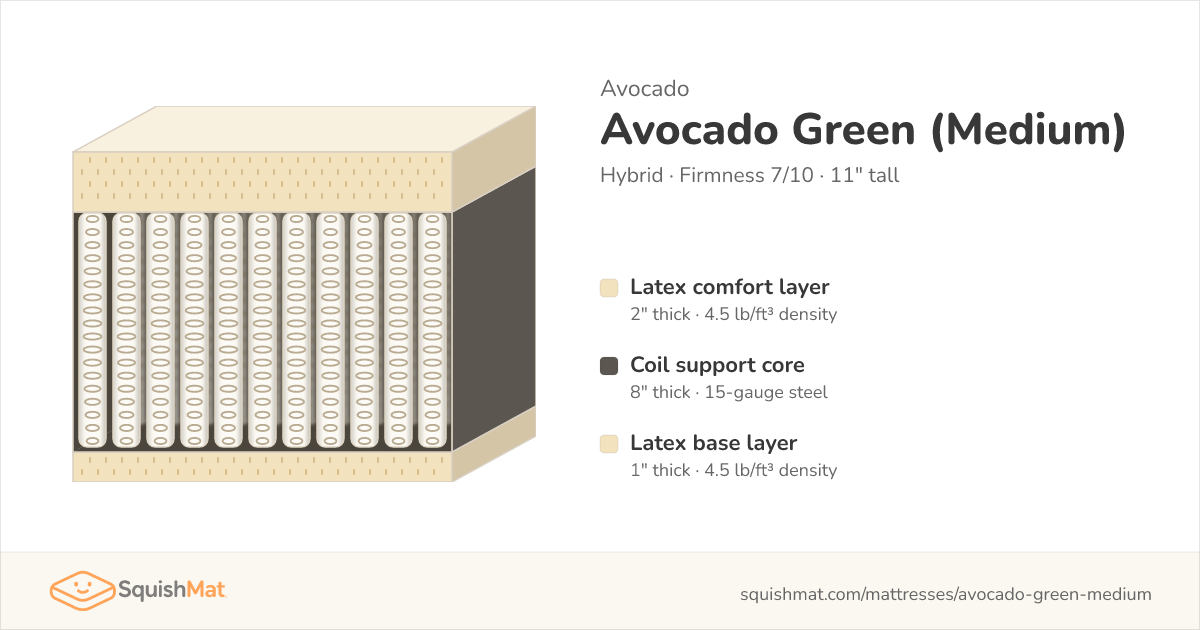 Avocado

Avocado Green (Medium)

Hybrid · Firmness 7/10 · 11" tall

Latex comfort layer
2" thick · 4.5 lb/ft³ density

Coil support core
8" thick · 15-gauge steel

Latex base layer
1" thick · 4.5 lb/ft³ density

SquishMat

squishmat.com/mattresses/avocado-green-medium